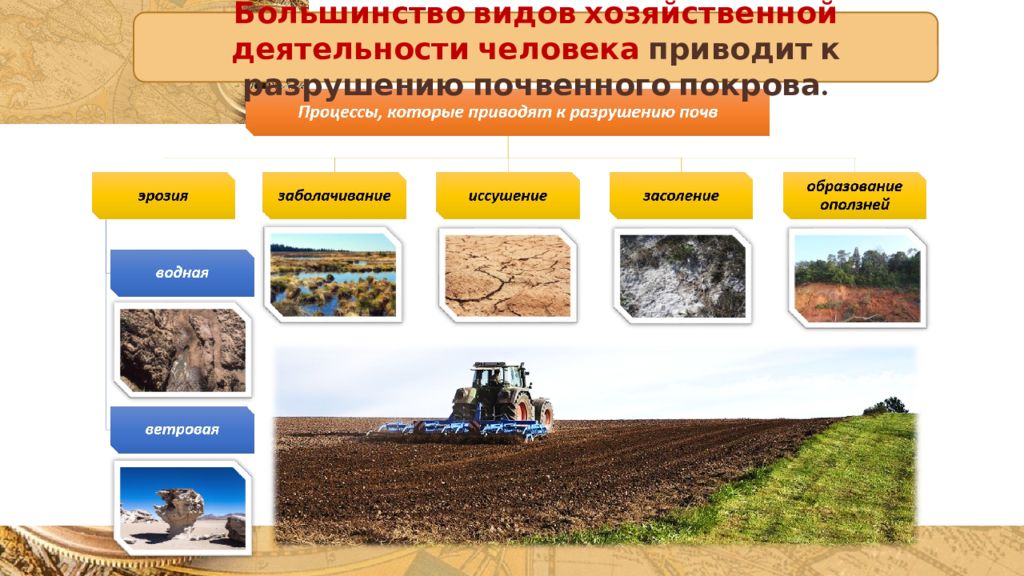 Большинство видов хозяйственной деятельности человека приводит к разрушению почвенного покрова.

Процессы, которые приводят к разрушению почв

эрозия

заболачивание

иссушение

засоление

образование оползней

водная

ветровая